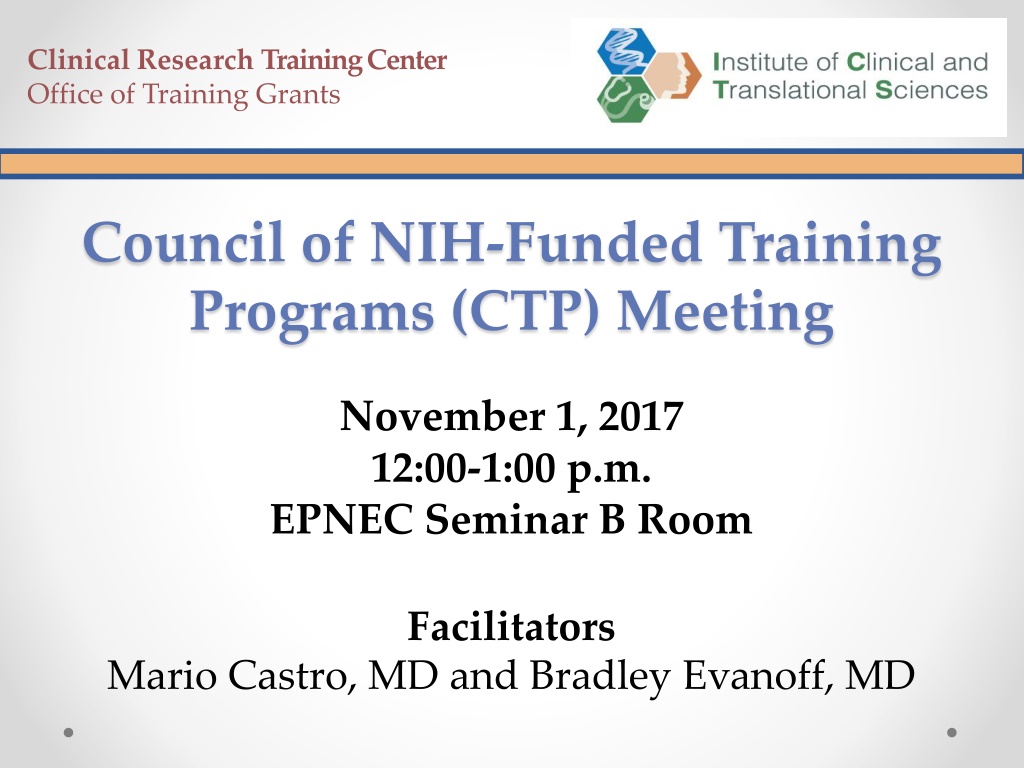 Clinical Research Training Center
Office of Training Grants

Institute of Clinical and Translational Sciences

Council of NIH-Funded Training Programs (CTP) Meeting

November 1, 2017
12:00-1:00 p.m.
EPNEC Seminar B Room

Facilitators
Mario Castro, MD and Bradley Evanoff, MD